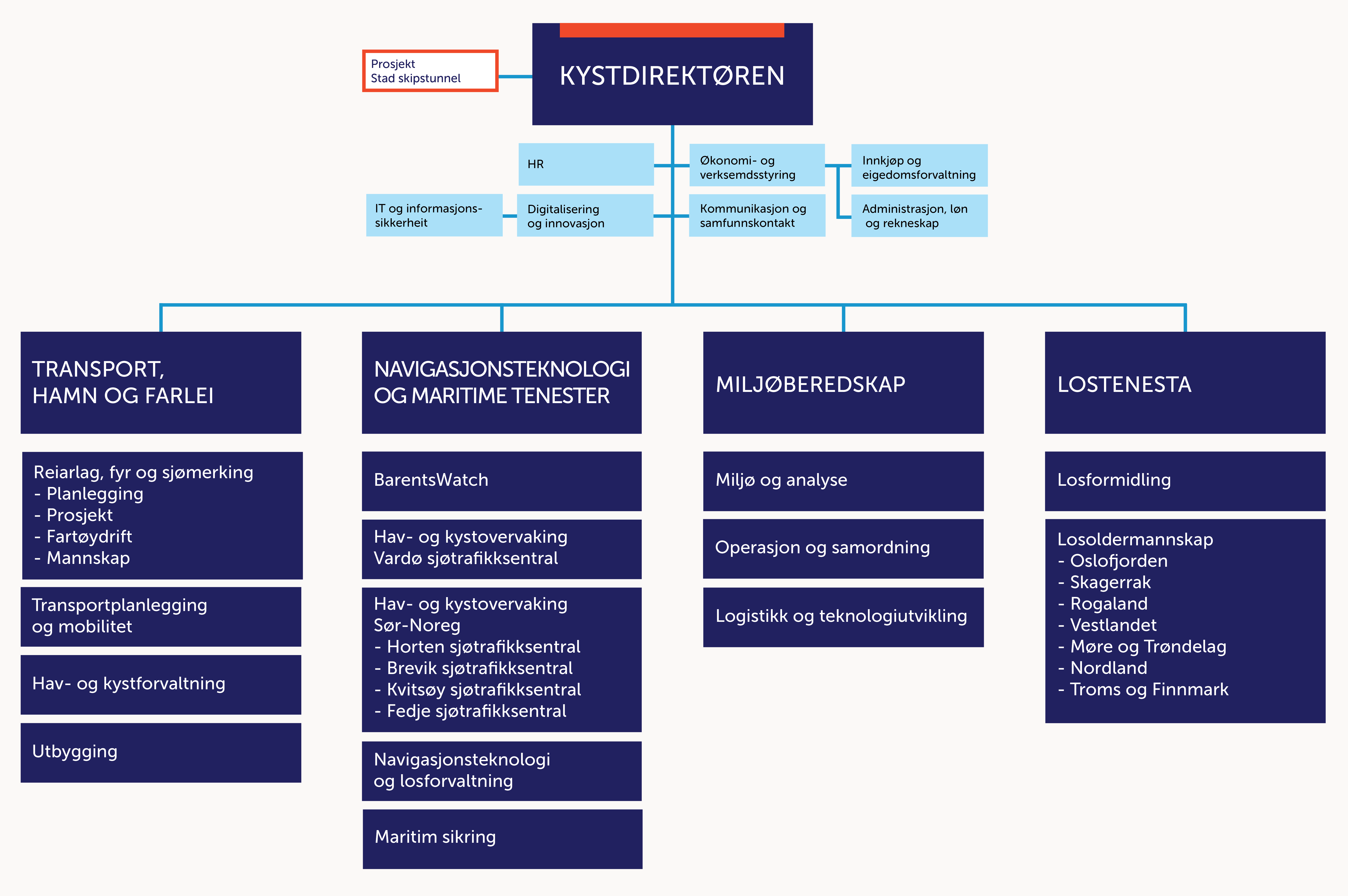 Prosjekt
Stad skipstunnel

KYSTDIREKTØREN

HR

Økonomi- og verksemdsstyring

Innkjøp og eigedomsforvaltning

IT og informasjonssikkerheit

Digitalisering og innovasjon

Kommunikasjon og samfunnskontakt

Administrasjon, løn og rekneskap

TRANSPORT, HAMN OG FARLEI

Reiarlag, fyr og sjømerking
- Planlegging
- Prosjekt
- Fartøydrift
- Mannskap

Transportplanlegging og mobilitet

Hav- og kystforvaltning

Utbygging

NAVIGASJONSTEKNOLOGI OG MARITIME TENESTER

BarentsWatch

Hav- og kystovervaking
Vardø sjøtrafikksentral

Hav- og kystovervaking
Sør-Noreg
- Horten sjøtrafikksentral
- Brevik sjøtrafikksentral
- Kvitsøy sjøtrafikksentral
- Fedje sjøtrafikksentral

Navigasjonsteknologi og losforvaltning

Maritim sikring

MILJØBEREDSKAP

Miljø og analyse

Operasjon og samordning

Logistikk og teknologiutvikling

LOSTENESTA

Losformidling

Losoldermannskap
- Oslofjorden
- Skagerrak
- Rogaland
- Vestlandet
- Møre og Trøndelag
- Nordland
- Troms og Finnmark